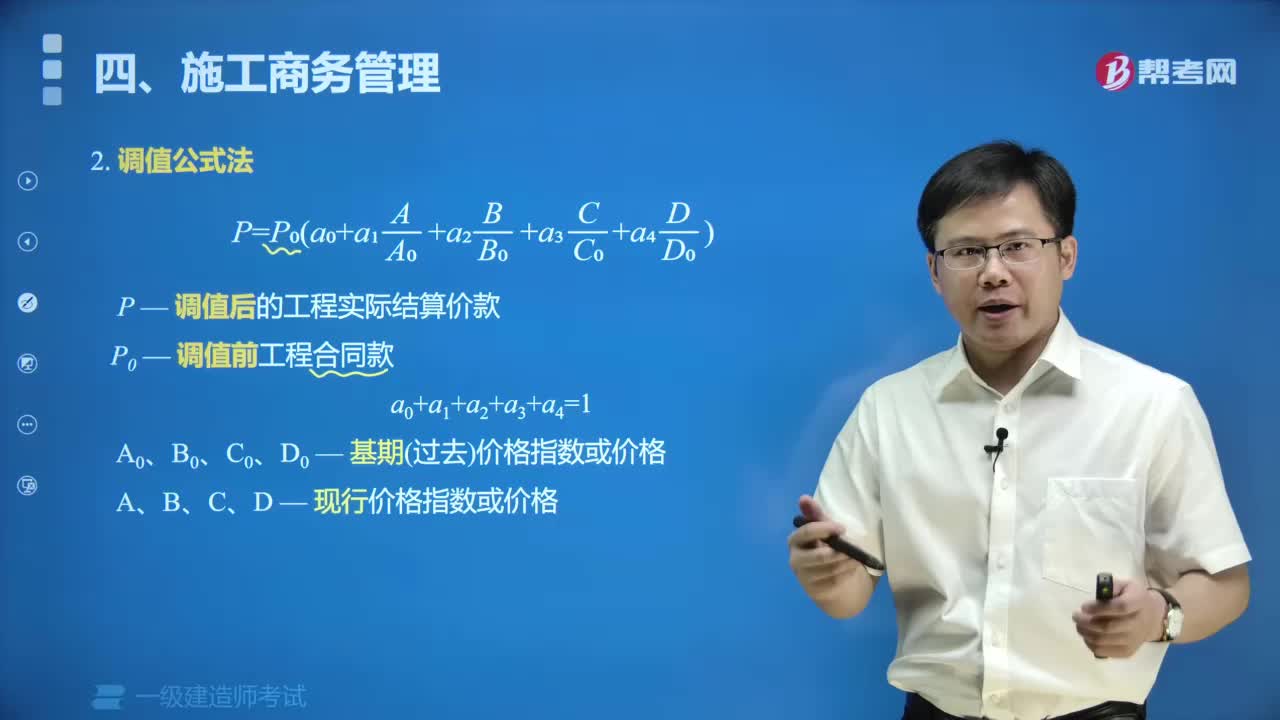 四、施工商务管理

帮考网

2. 调值公式法

$P=P_0(a_0+a_1\frac{A}{A_0}+a_2\frac{B}{B_0}+a_3\frac{C}{C_0}+a_4\frac{D}{D_0})$

$P$ — 调值后的工程实际结算价款

$P_0$ — 调值前工程合同款

$a_0+a_1+a_2+a_3+a_4=1$

$A_0$、$B_0$、$C_0$、$D_0$ — 基期(过去)价格指数或价格

A、B、C、D — 现行价格指数或价格

一级建造师考试